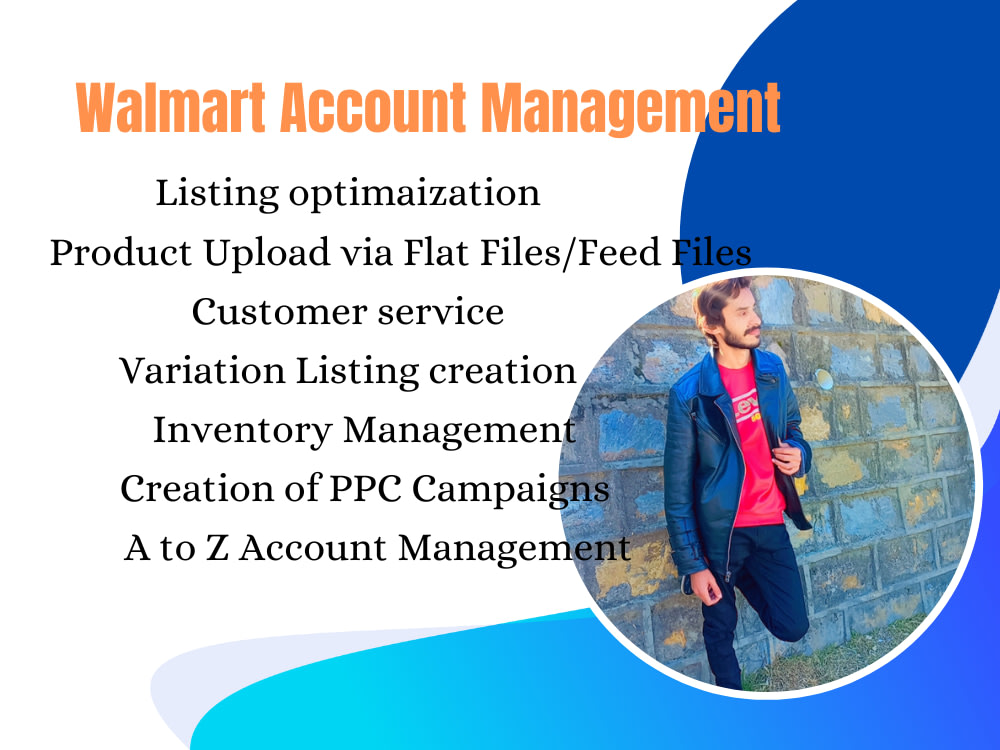 Walmart Account Management

Listing optimaization

Product Upload via Flat Files/Feed Files

Customer service

Variation Listing creation

Inventory Management

Creation of PPC Campaigns

A to Z Account Management